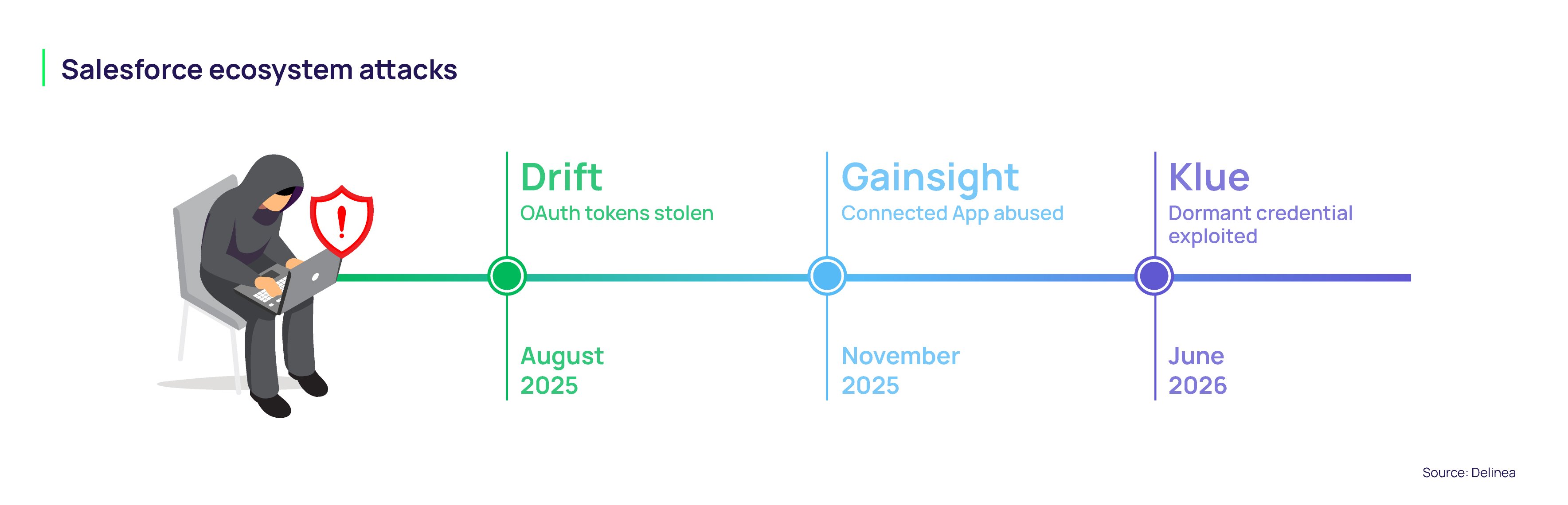 Salesforce ecosystem attacks

Drift
OAuth tokens stolen

August
2025

Gainsight
Connected App abused

November
2025

Klue
Dormant credential exploited

June
2026

Source: Delinea